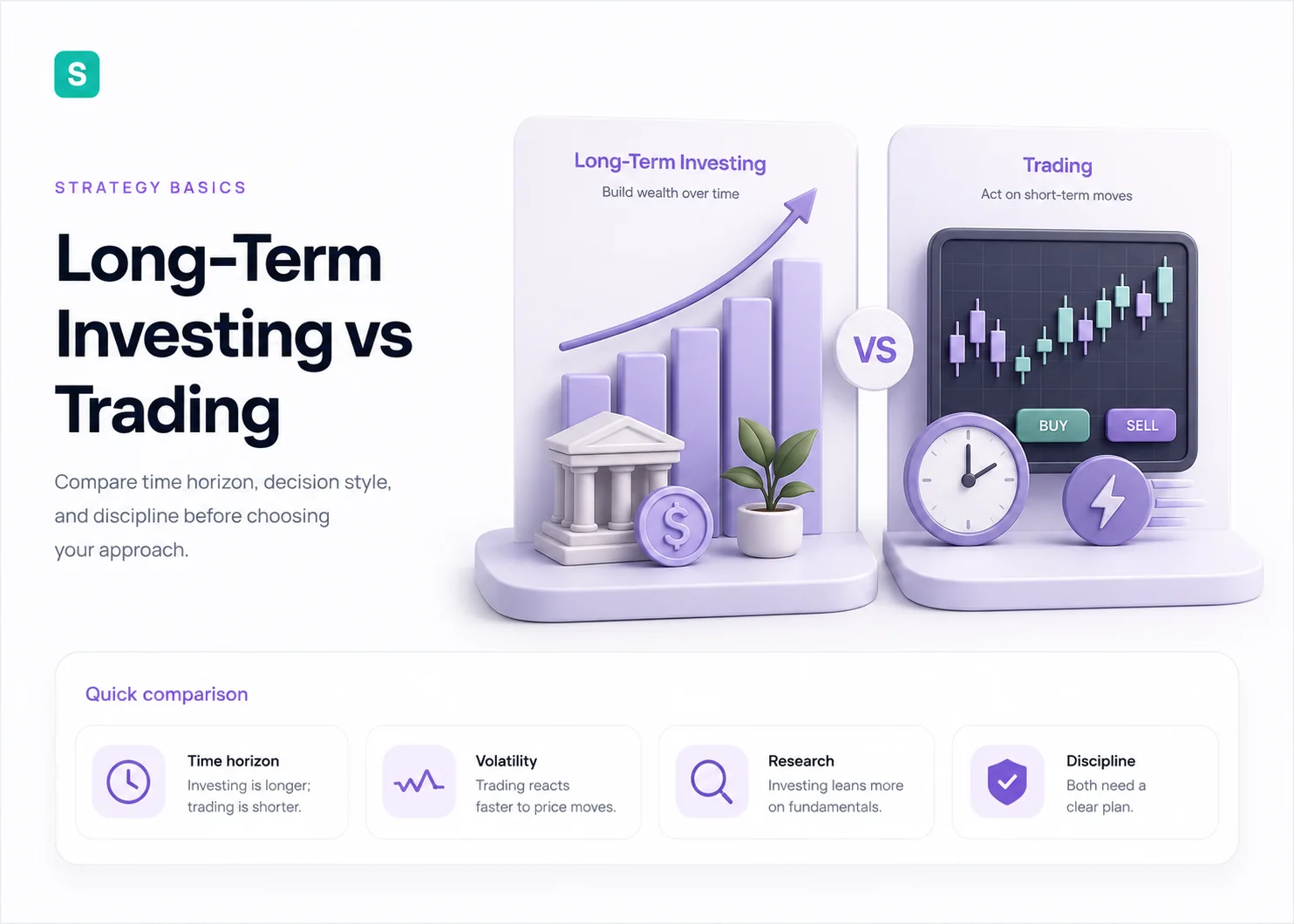 S

STRATEGY BASICS

Long-Term Investing vs Trading

Compare time horizon, decision style, and discipline before choosing your approach.

Long-Term Investing
Build wealth over time

$

VS

Trading
Act on short-term moves

BUY SELL

Quick comparison

Time horizon
Investing is longer; trading is shorter.

Volatility
Trading reacts faster to price moves.

Research
Investing leans more on fundamentals.

Discipline
Both need a clear plan.